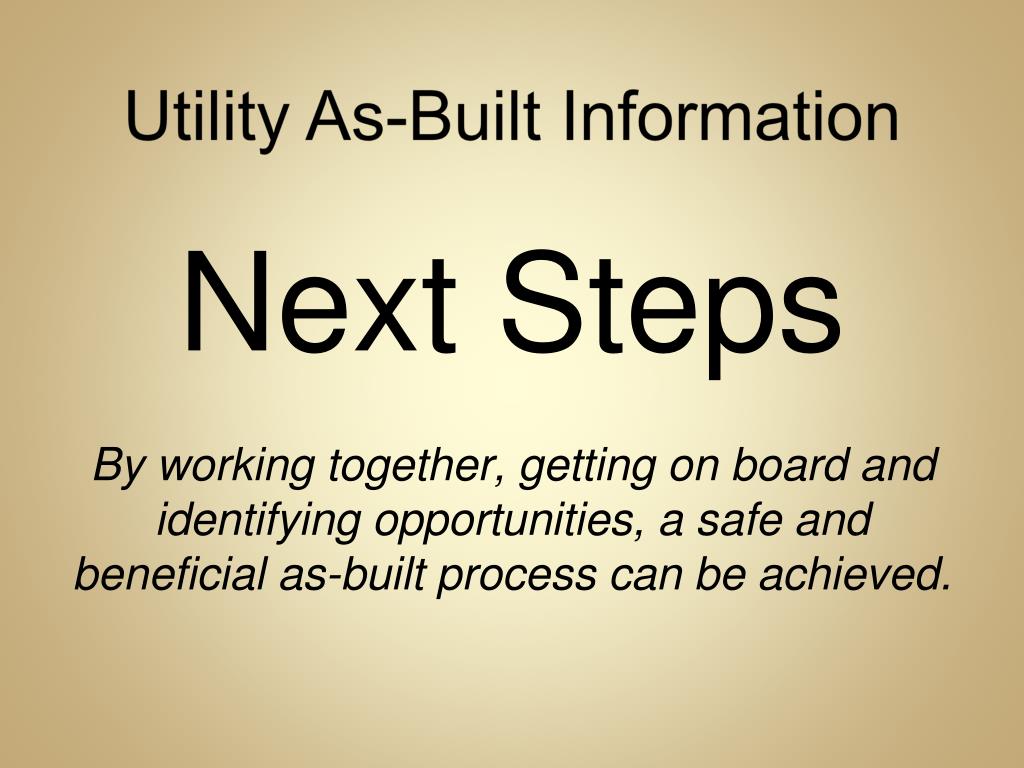 Utility As-Built Information

Next Steps

By working together, getting on board and identifying opportunities, a safe and beneficial as-built process can be achieved.